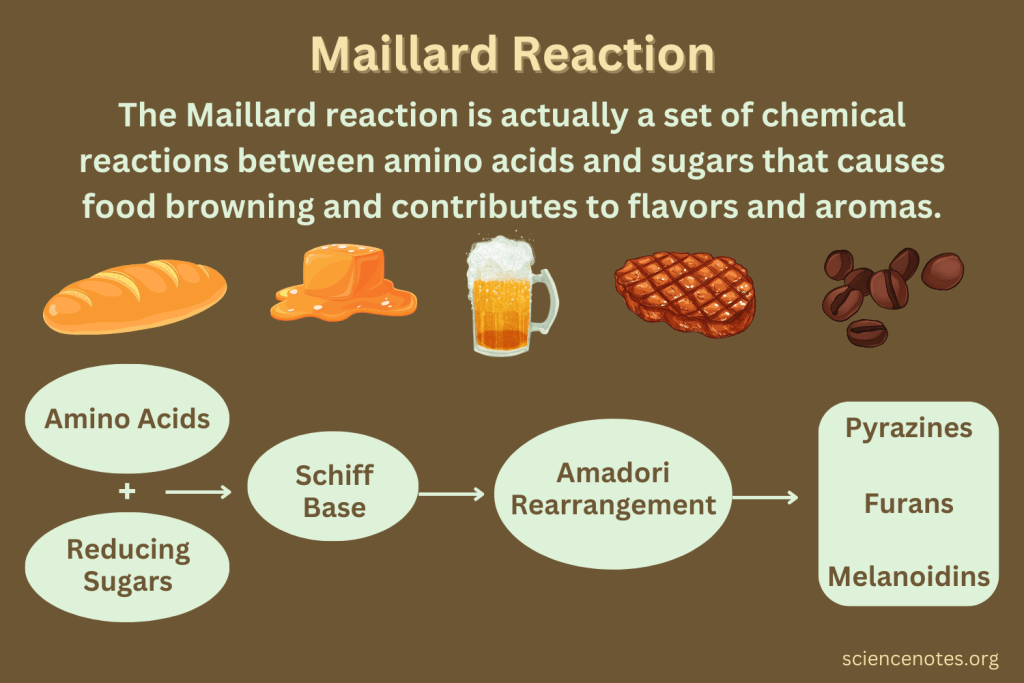 Maillard Reaction

The Maillard reaction is actually a set of chemical reactions between amino acids and sugars that causes food browning and contributes to flavors and aromas.

Amino Acids
+
Reducing Sugars

Schiff Base

Amadori Rearrangement

Pyrazines

Furans

Melanoidins

sciencenotes.org